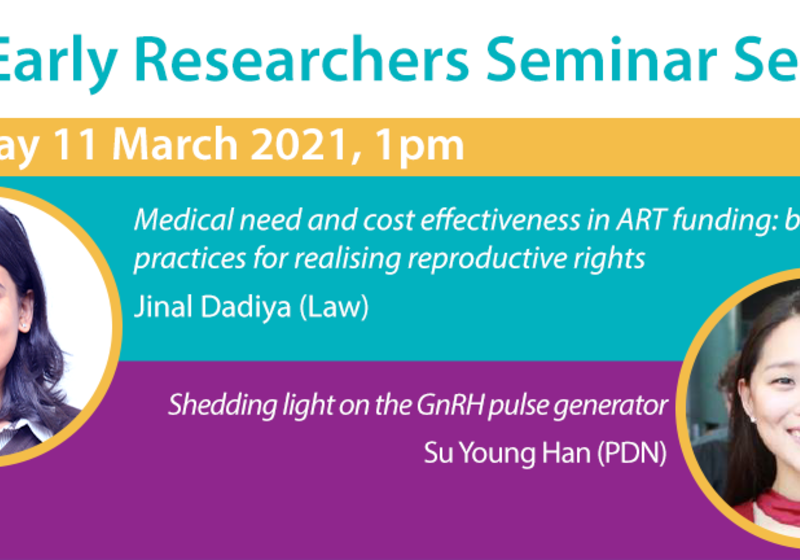 Early Researchers Seminar Se

ay 11 March 2021, 1pm

Medical need and cost effectiveness in ART funding: b practices for realising reproductive rights

Jinal Dadiya (Law)

Shedding light on the GnRH pulse generator

Su Young Han (PDN)